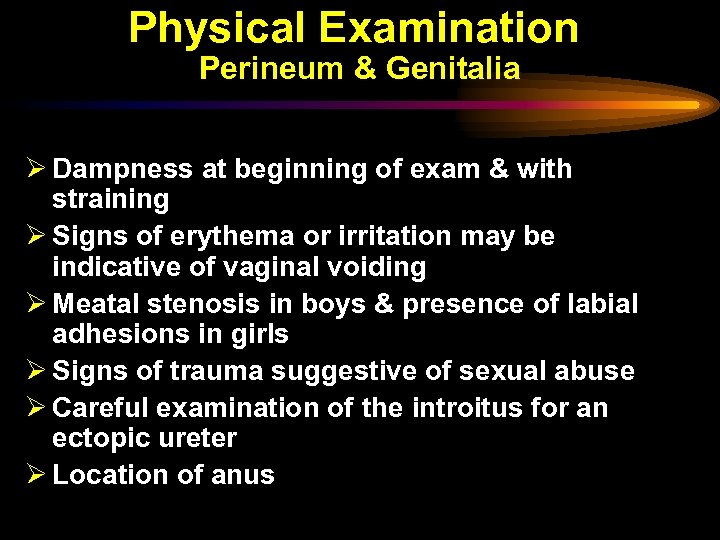 Physical Examination
Perineum & Genitalia

➢ Dampness at beginning of exam & with straining
➢ Signs of erythema or irritation may be indicative of vaginal voiding
➢ Meatal stenosis in boys & presence of labial adhesions in girls
➢ Signs of trauma suggestive of sexual abuse
➢ Careful examination of the introitus for an ectopic ureter
➢ Location of anus